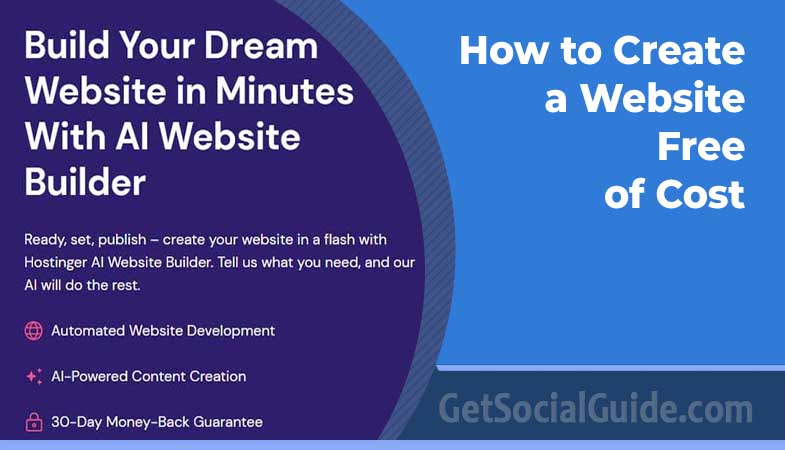 Build Your Dream Website in Minutes With AI Website Builder

Ready, set, publish – create your website in a flash with Hostinger AI Website Builder. Tell us what you need, and our AI will do the rest.

Automated Website Development

AI-Powered Content Creation

30-Day Money-Back Guarantee

How to Create a Website Free of Cost

GetSocialGuide.com